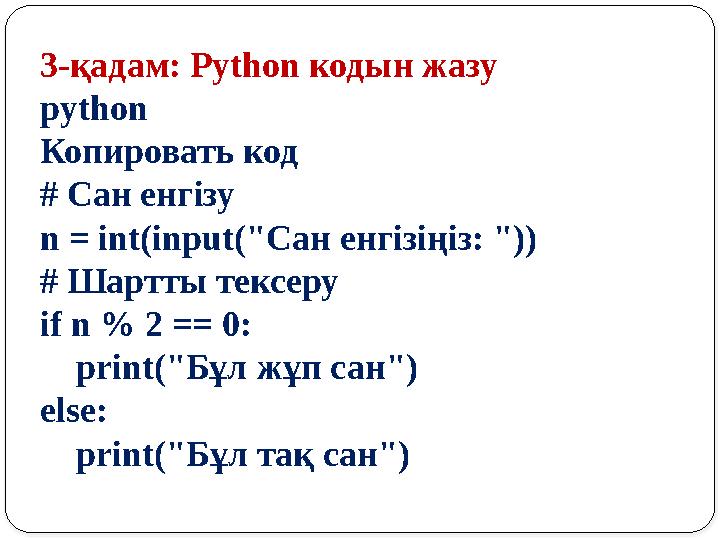 3-қадам: Python кодын жазу
python
Копировать код
# Сан енгізу
n = int(input("Сан енгізіңіз: "))
# Шартты тексеру
if n % 2 == 0:
    print("Бұл жұп сан")
else:
    print("Бұл тақ сан")